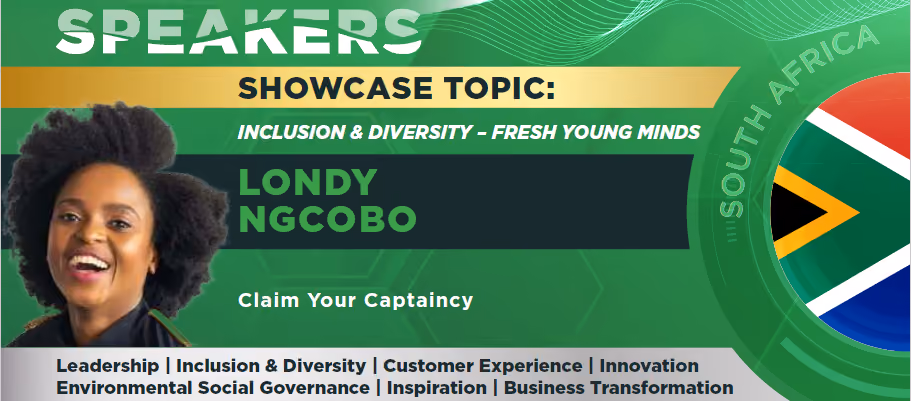 SPEAKERS

SHOWCASE TOPIC:

INCLUSION & DIVERSITY – FRESH YOUNG MINDS

LONDY NGCOBO

Claim Your Captaincy

SOUTH AFRICA

Leadership | Inclusion & Diversity | Customer Experience | Innovation
Environmental Social Governance | Inspiration | Business Transformation